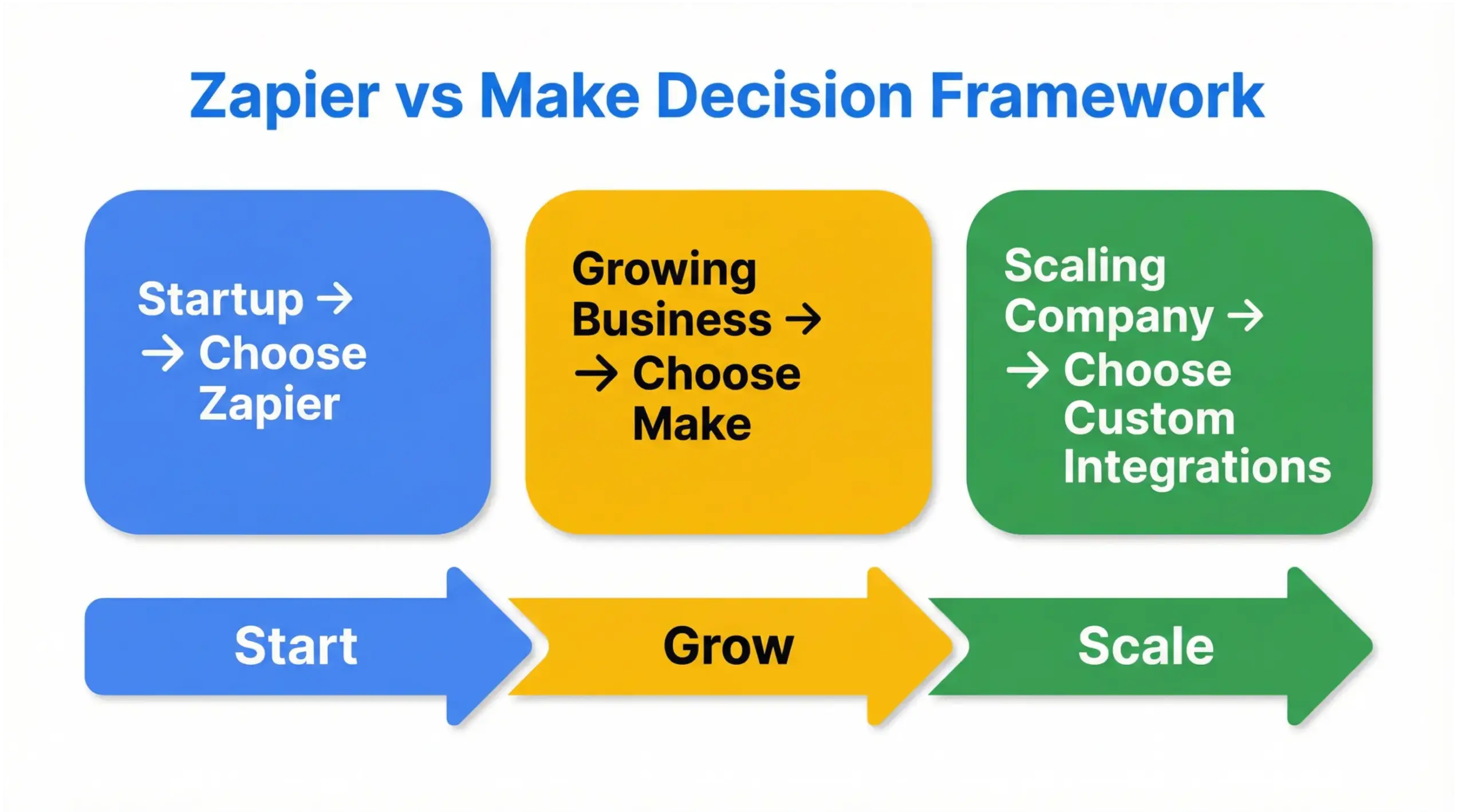 Zapier vs Make Decision Framework

Startup → → Choose Zapier

Growing Business → → Choose Make

Scaling Company → → Choose Custom Integrations

Start

Grow

Scale